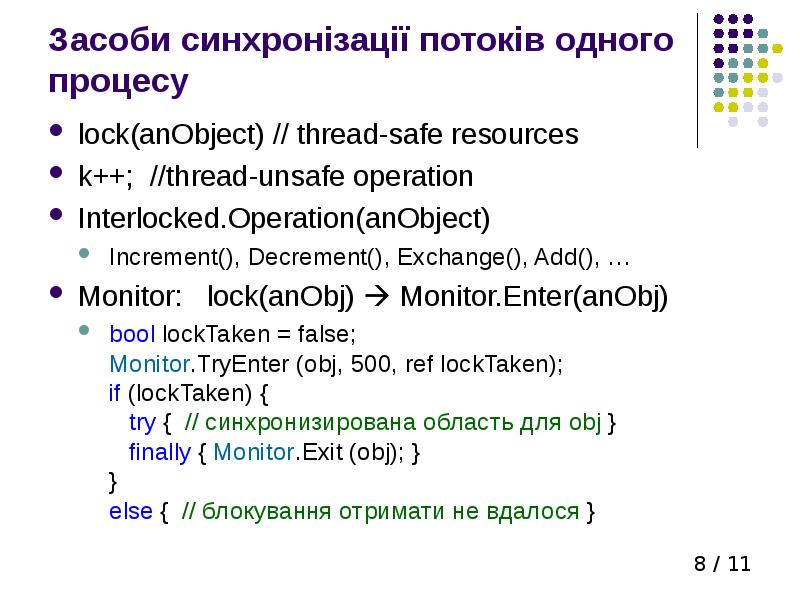 Засоби синхронізації потоків одного процесу

- lock(anObject) // thread-safe resources
- k++; //thread-unsafe operation
- Interlocked.Operation(anObject)
  - Increment(), Decrement(), Exchange(), Add(), …
- Monitor: lock(anObj) → Monitor.Enter(anObj)
  - bool lockTaken = false;
    Monitor.TryEnter (obj, 500, ref lockTaken);
    if (lockTaken) {
    try { // синхронизирована область для obj }
    finally { Monitor.Exit (obj); }
    }
    else { // блокування отримати не вдалося }

8 / 11